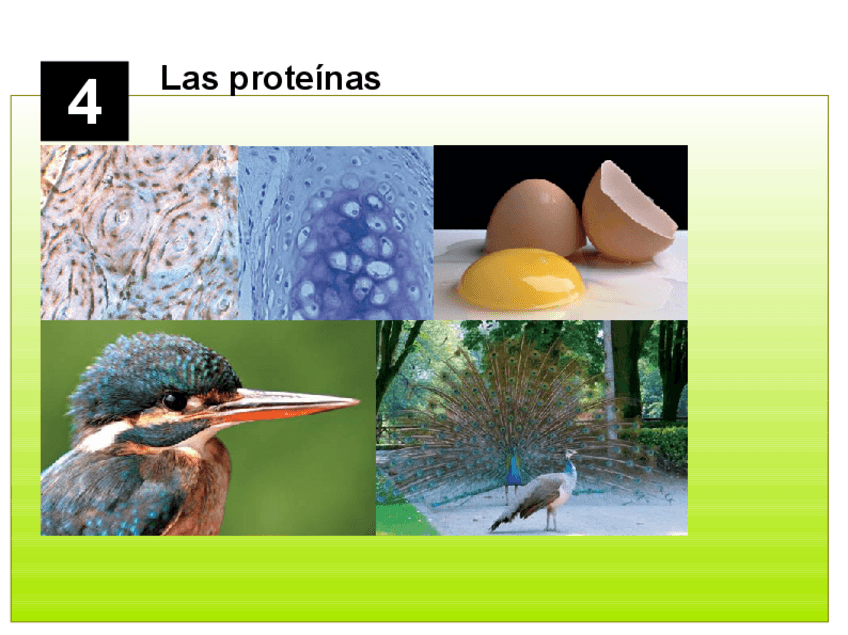 4

Las proteínas